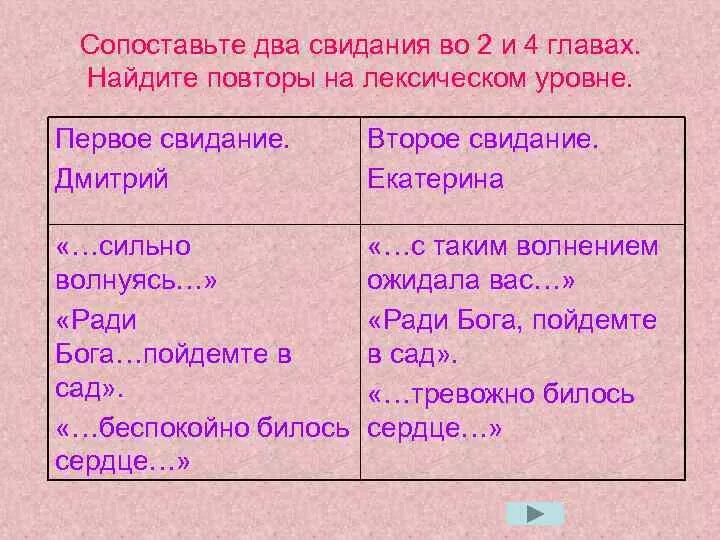 Сопоставьте два свидания во 2 и 4 главах. Найдите повторы на лексическом уровне.

| Первое свидание. Дмитрий | Второе свидание. Екатерина |
|---|---|
| «…сильно волнуясь…» «Ради Бога…пойдемте в сад». «…беспокойно билось сердце…» | «…с таким волнением ожидала вас…» «Ради Бога, пойдемте в сад». «…тревожно билось сердце…» |